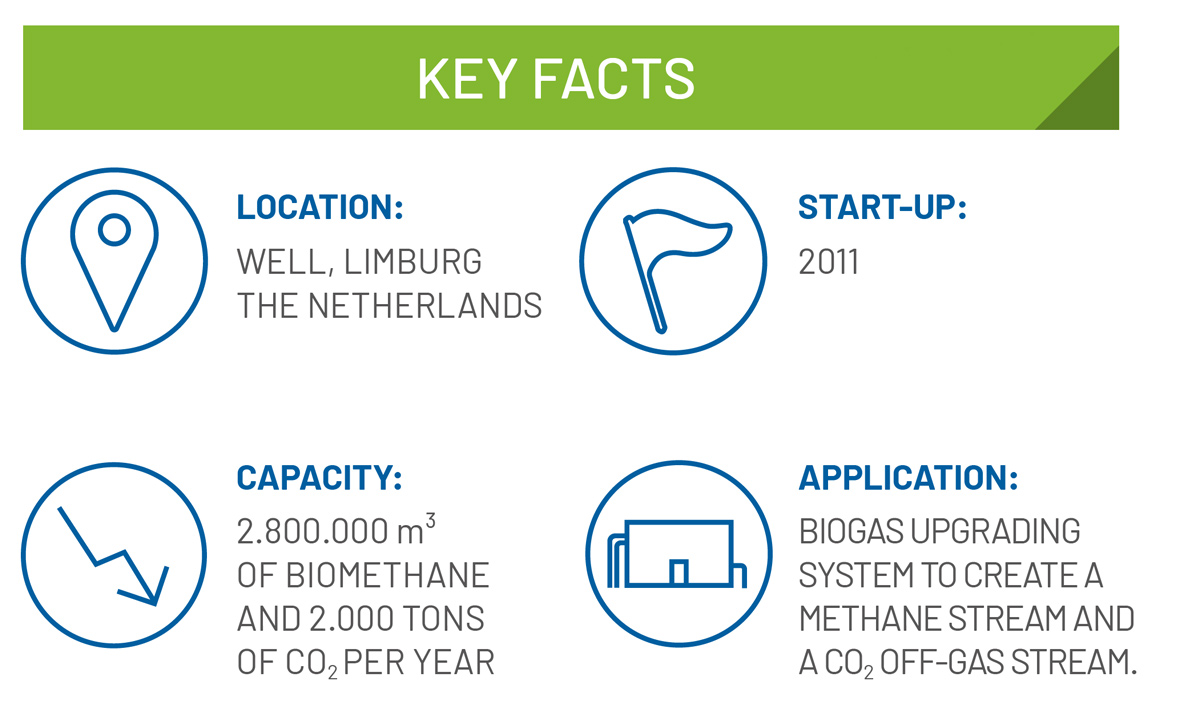 KEY FACTS

LOCATION:
WELL, LIMBURG
THE NETHERLANDS

START-UP:
2011

CAPACITY:
2.800.000 $m^3$
OF BIOMETHANE
AND 2.000 TONS
OF $CO_2$ PER YEAR

APPLICATION:
BIOGAS UPGRADING SYSTEM TO CREATE A METHANE STREAM AND A $CO_2$ OFF-GAS STREAM.